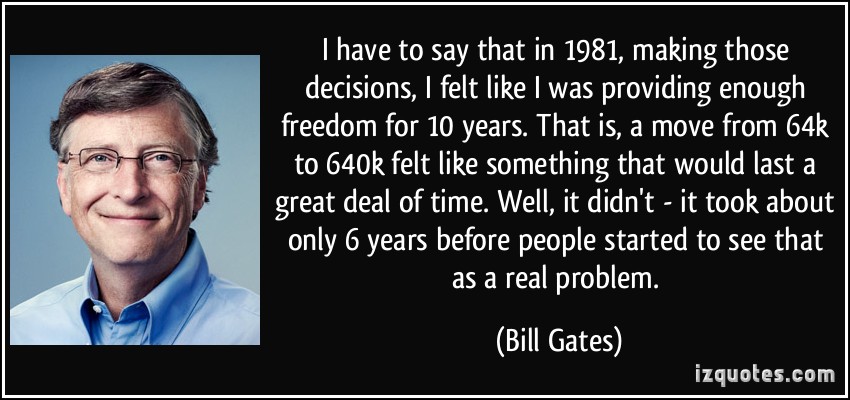 I have to say that in 1981, making those decisions, I felt like I was providing enough freedom for 10 years. That is, a move from 64k to 640k felt like something that would last a great deal of time. Well, it didn't - it took about only 6 years before people started to see that as a real problem.

(Bill Gates)

izquotes.com